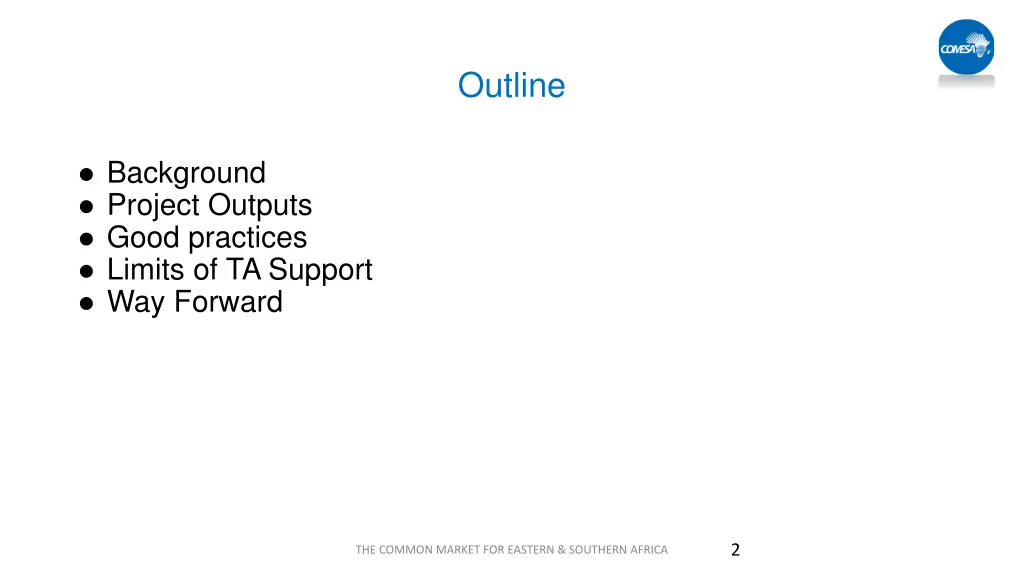 COMESA

Outline

● Background
● Project Outputs
● Good practices
● Limits of TA Support
● Way Forward

THE COMMON MARKET FOR EASTERN & SOUTHERN AFRICA

2